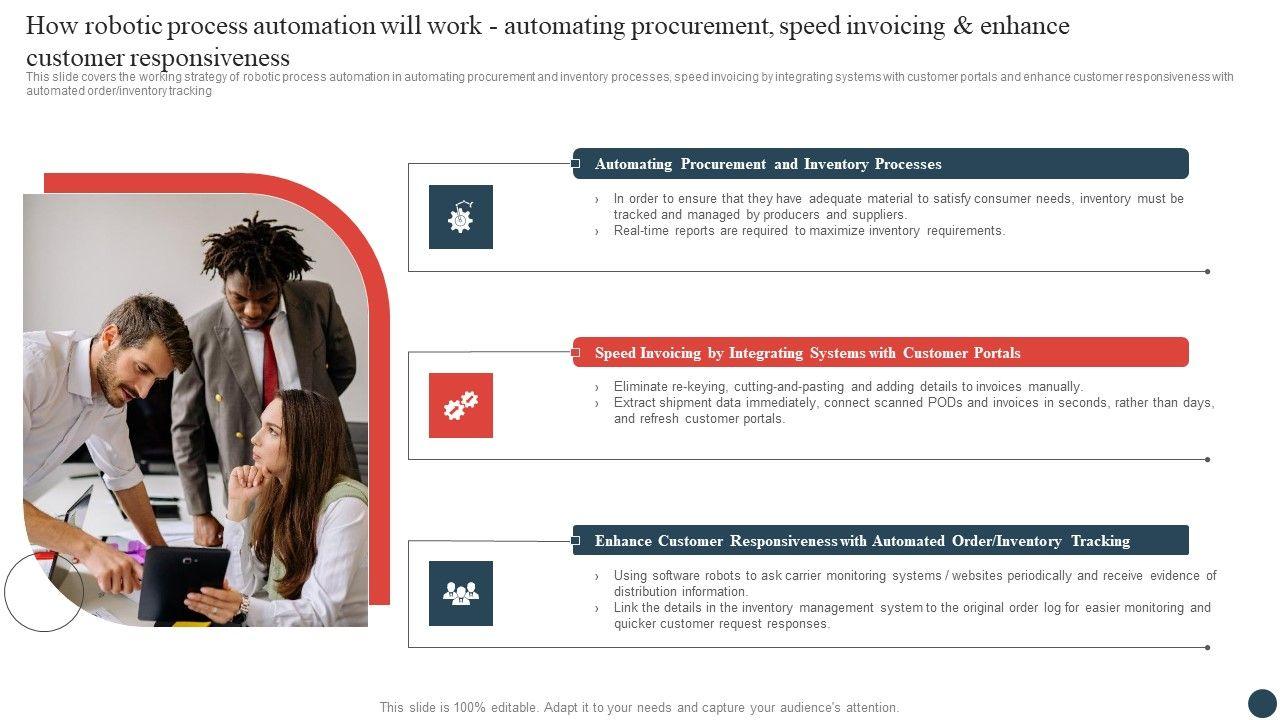 How robotic process automation will work - automating procurement, speed invoicing & enhance customer responsiveness

This slide covers the working strategy of robotic process automation in automating procurement and inventory processes, speed invoicing by integrating systems with customer portals and enhance customer responsiveness with automated order/inventory tracking

Automating Procurement and Inventory Processes

› In order to ensure that they have adequate material to satisfy consumer needs, inventory must be tracked and managed by producers and suppliers.
› Real-time reports are required to maximize inventory requirements.

Speed Invoicing by Integrating Systems with Customer Portals

› Eliminate re-keying, cutting-and-pasting and adding details to invoices manually.
› Extract shipment data immediately, connect scanned PODs and invoices in seconds, rather than days, and refresh customer portals.

Enhance Customer Responsiveness with Automated Order/Inventory Tracking

› Using software robots to ask carrier monitoring systems / websites periodically and receive evidence of distribution information.
› Link the details in the inventory management system to the original order log for easier monitoring and quicker customer request responses.

This slide is 100% editable. Adapt it to your needs and capture your audience's attention.